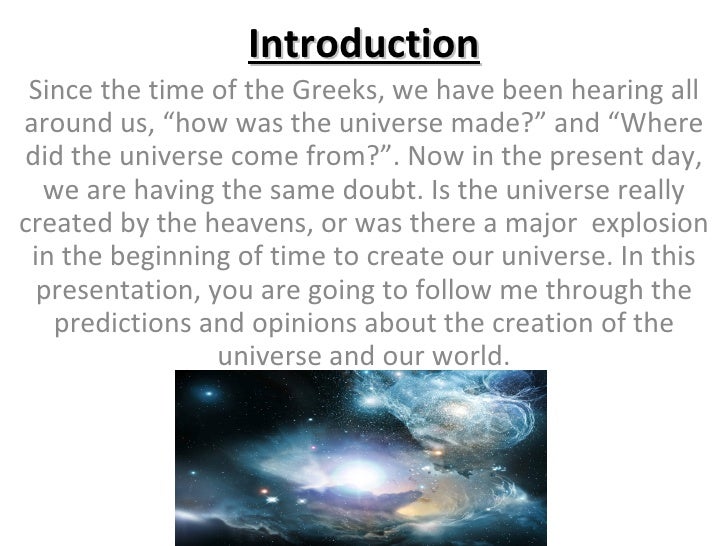 Introduction

Since the time of the Greeks, we have been hearing all around us, “how was the universe made?” and “Where did the universe come from?”. Now in the present day, we are having the same doubt. Is the universe really created by the heavens, or was there a major explosion in the beginning of time to create our universe. In this presentation, you are going to follow me through the predictions and opinions about the creation of the universe and our world.